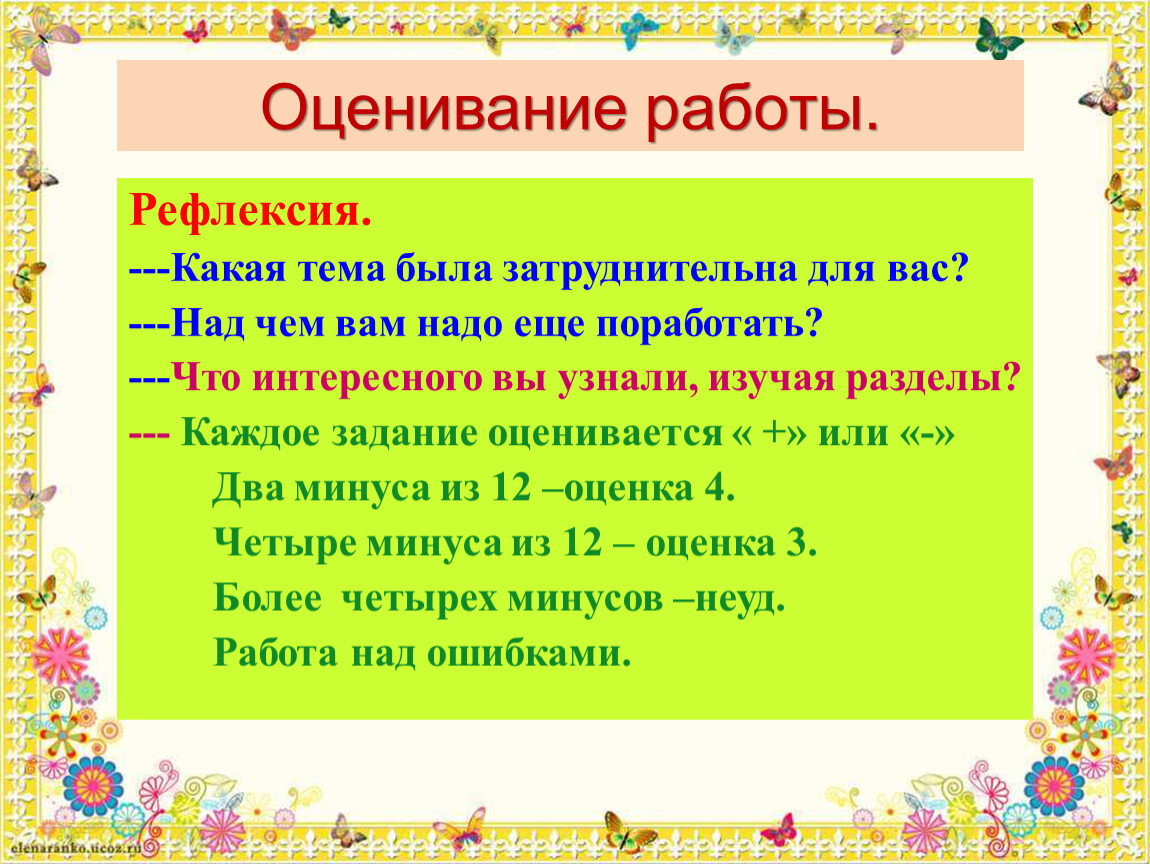 Оценивание работы.

Рефлексия.

---Какая тема была затруднительна для вас?

---Над чем вам надо еще поработать?

---Что интересного вы узнали, изучая разделы?

--- Каждое задание оценивается « +» или «-»

Два минуса из 12 –оценка 4.

Четыре минуса из 12 – оценка 3.

Более четырех минусов –неуд.

Работа над ошибками.

elenaranko.ucoz.ru